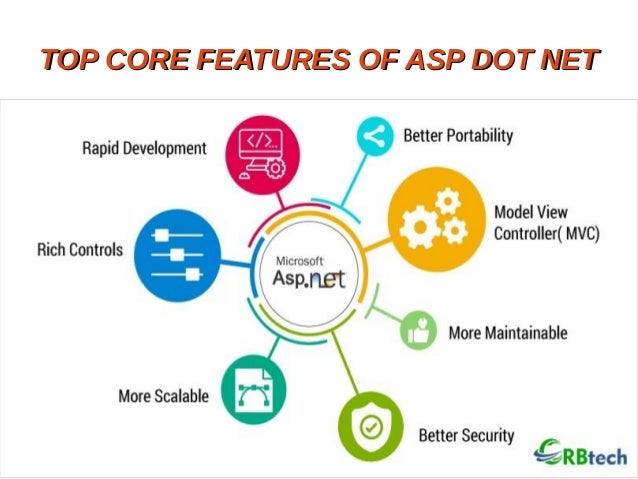 TOP CORE FEATURES OF ASP DOT NET

Rapid Development

Better Portability

Model View Controller( MVC)

Rich Controls

Microsoft Asp.net

More Maintainable

More Scalable

Better Security

CRBtech